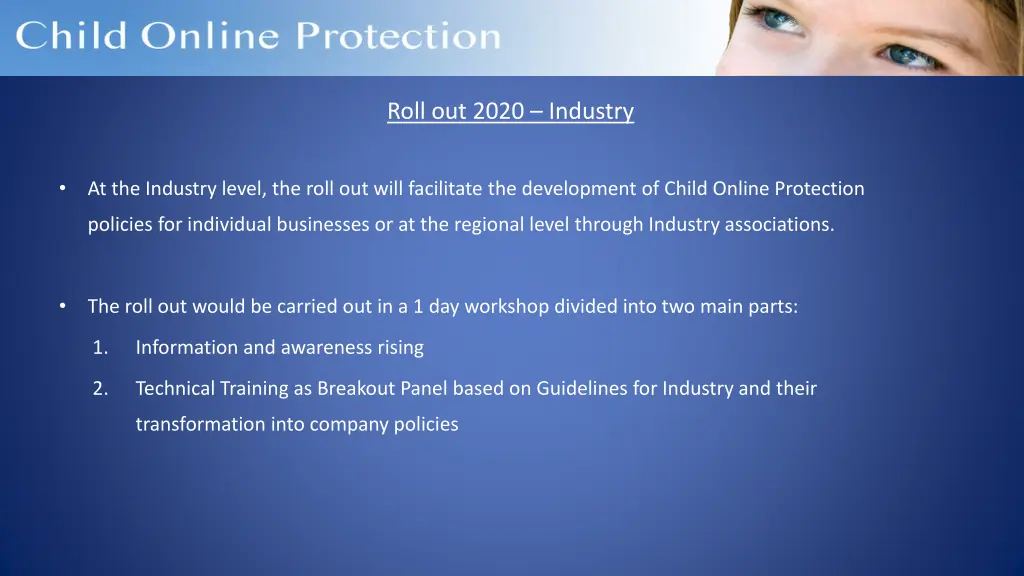 Child Online Protection

Roll out 2020 – Industry

• At the Industry level, the roll out will facilitate the development of Child Online Protection policies for individual businesses or at the regional level through Industry associations.

• The roll out would be carried out in a 1 day workshop divided into two main parts:

1. Information and awareness rising

2. Technical Training as Breakout Panel based on Guidelines for Industry and their transformation into company policies